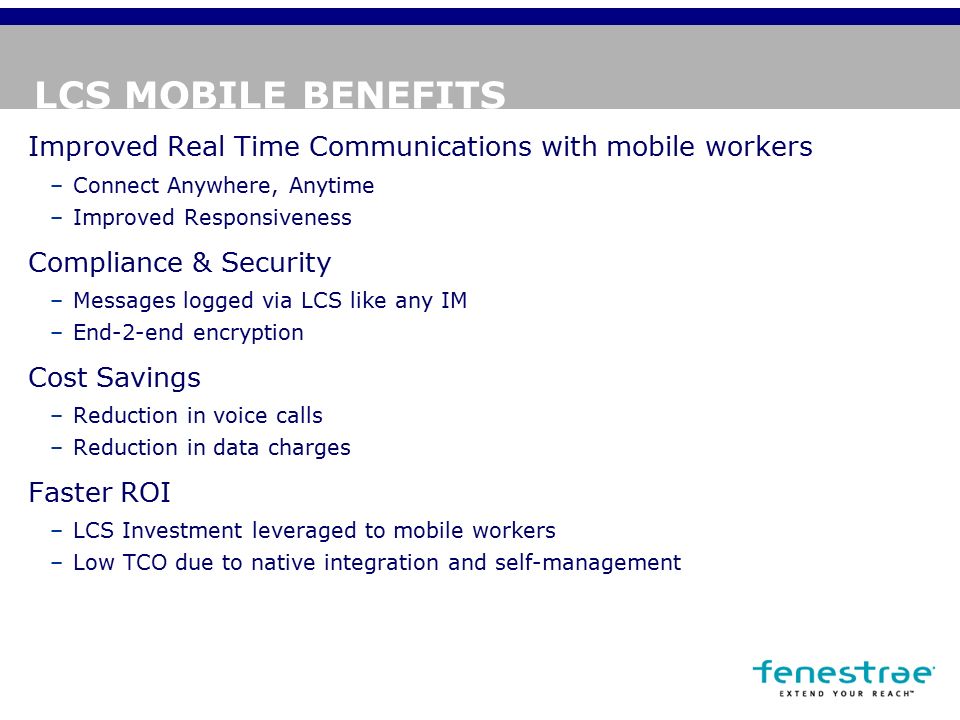 LCS MOBILE BENEFITS

Improved Real Time Communications with mobile workers

– Connect Anywhere, Anytime
– Improved Responsiveness

Compliance & Security

– Messages logged via LCS like any IM
– End-2-end encryption

Cost Savings

– Reduction in voice calls
– Reduction in data charges

Faster ROI

– LCS Investment leveraged to mobile workers
– Low TCO due to native integration and self-management

fenestrae
EXTEND YOUR REACH™